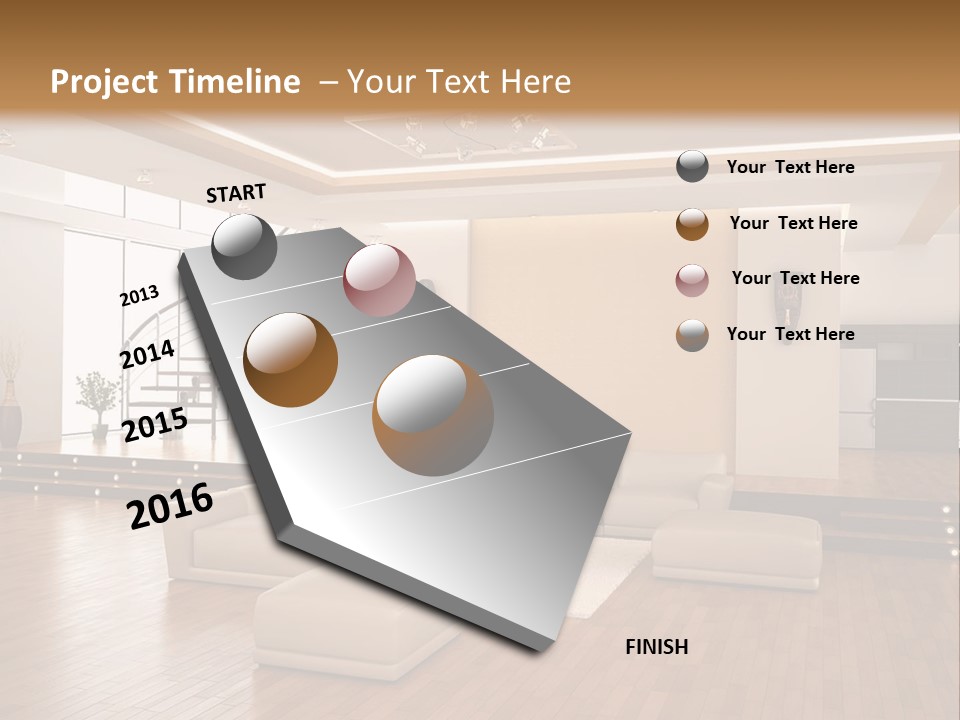 Project Timeline – Your Text Here

START

2013

2014

2015

2016

FINISH

Your Text Here

Your Text Here

Your Text Here

Your Text Here